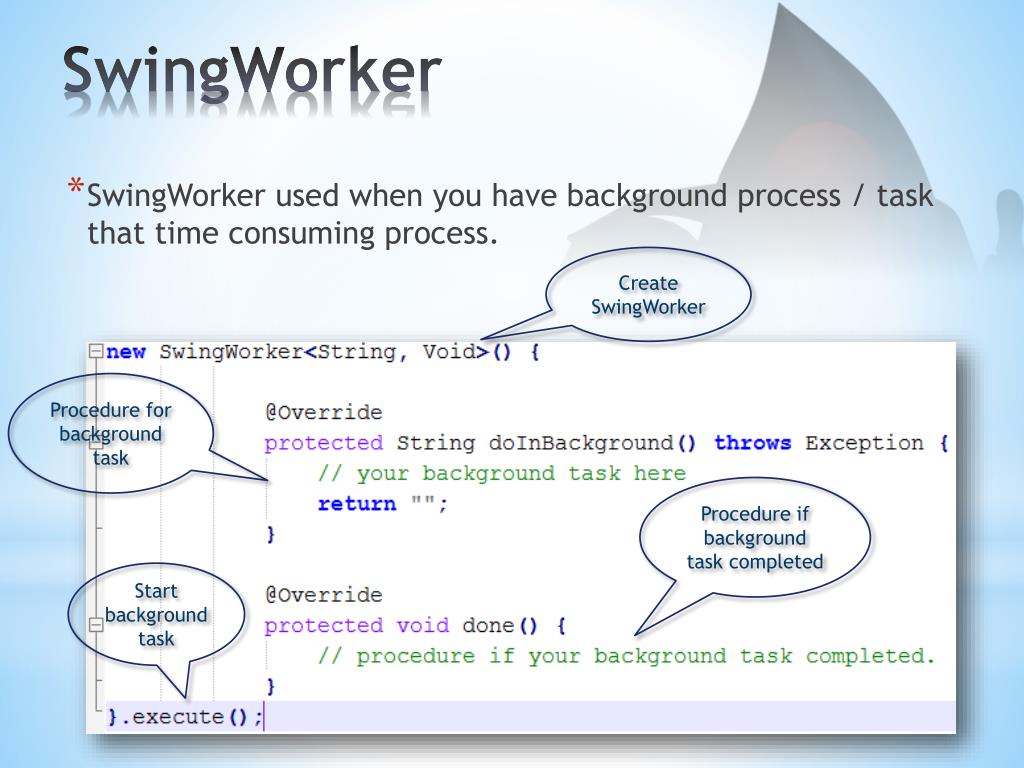 SwingWorker

*SwingWorker used when you have background process / task that time consuming process.

Create SwingWorker

new SwingWorker<String, Void>() {

Procedure for background task

@Override
protected String doInBackground() throws Exception {
// your background task here
return "";
}

Procedure if background task completed

Start background task

@Override
protected void done() {
// procedure if your background task completed.
}
}.execute();